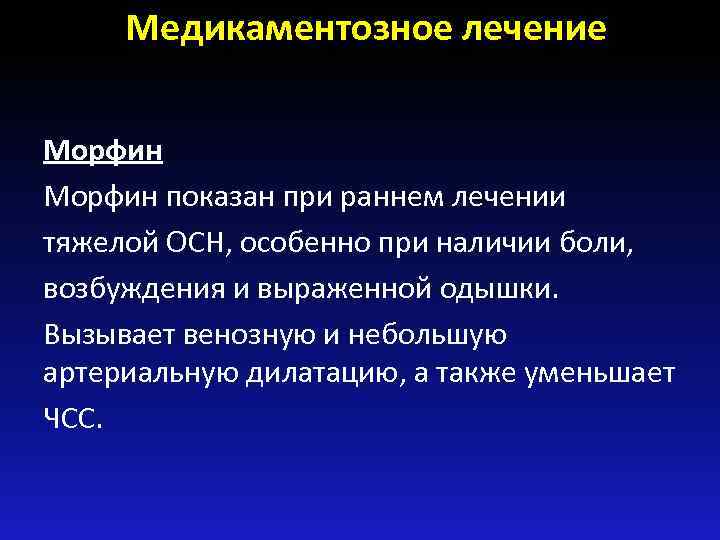 Медикаментозное лечение

Морфин

Морфин показан при раннем лечении тяжелой ОСН, особенно при наличии боли, возбуждения и выраженной одышки.

Вызывает венозную и небольшую артериальную дилатацию, а также уменьшает ЧСС.